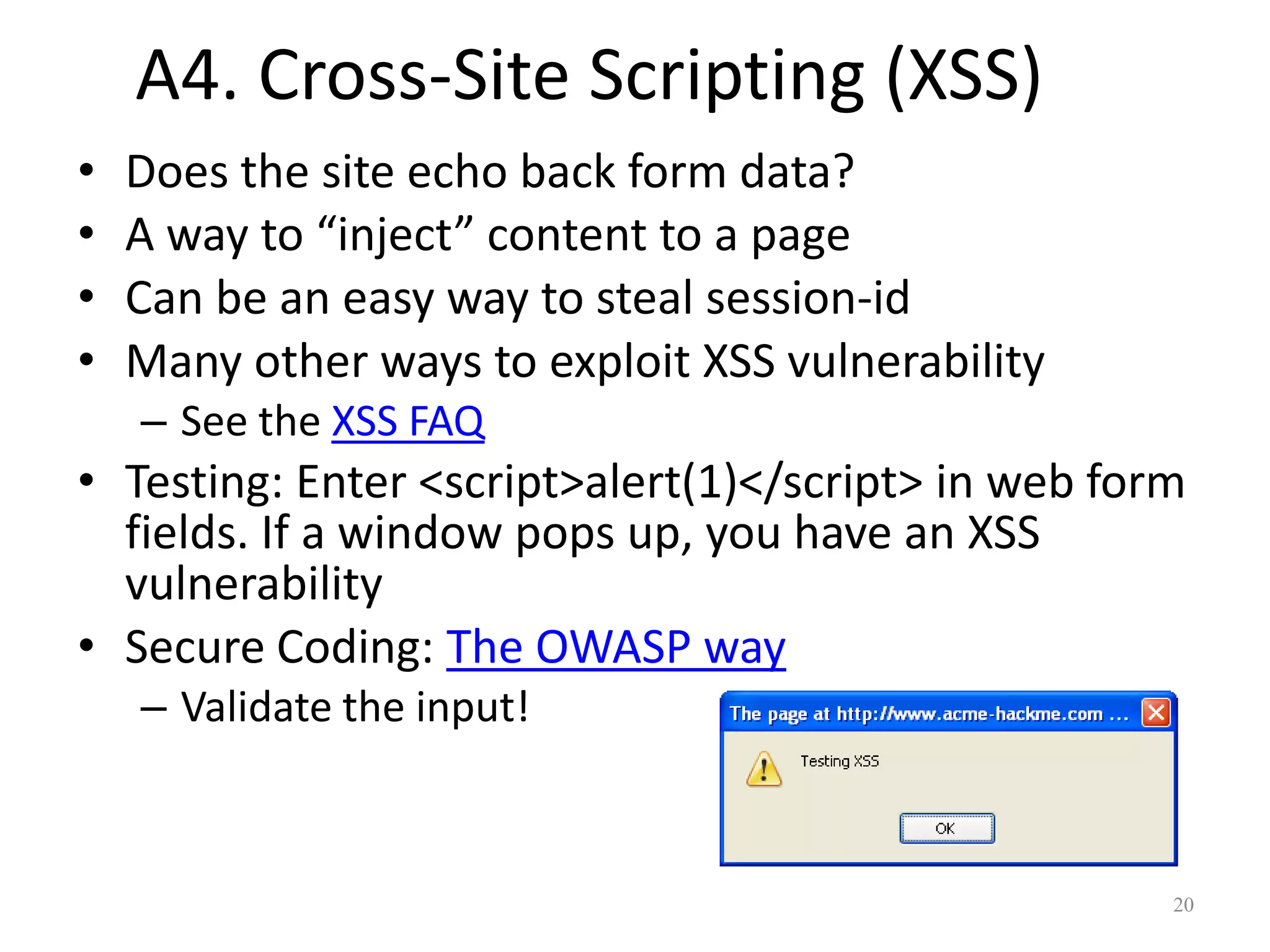 A4. Cross-Site Scripting (XSS)

• Does the site echo back form data?
• A way to “inject” content to a page
• Can be an easy way to steal session-id
• Many other ways to exploit XSS vulnerability
– See the XSS FAQ
• Testing: Enter <script>alert(1)</script> in web form fields. If a window pops up, you have an XSS vulnerability
• Secure Coding: The OWASP way
– Validate the input!

The page at http://www.acme-hackme.com ...

Testing XSS

OK

20